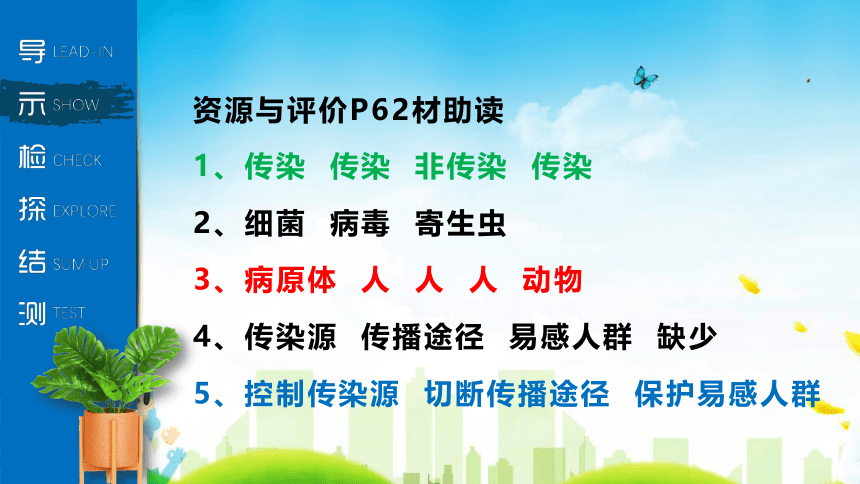 导 LEAD-IN
示 SHOW
检 CHECK
探 EXPLORE
结 SUM UP
测 TEST

资源与评价P62材助读

1、传染 传染 非传染 传染

2、细菌 病毒 寄生虫

3、病原体 人 人 人 动物

4、传染源 传播途径 易感人群 缺少

5、控制传染源 切断传播途径 保护易感人群